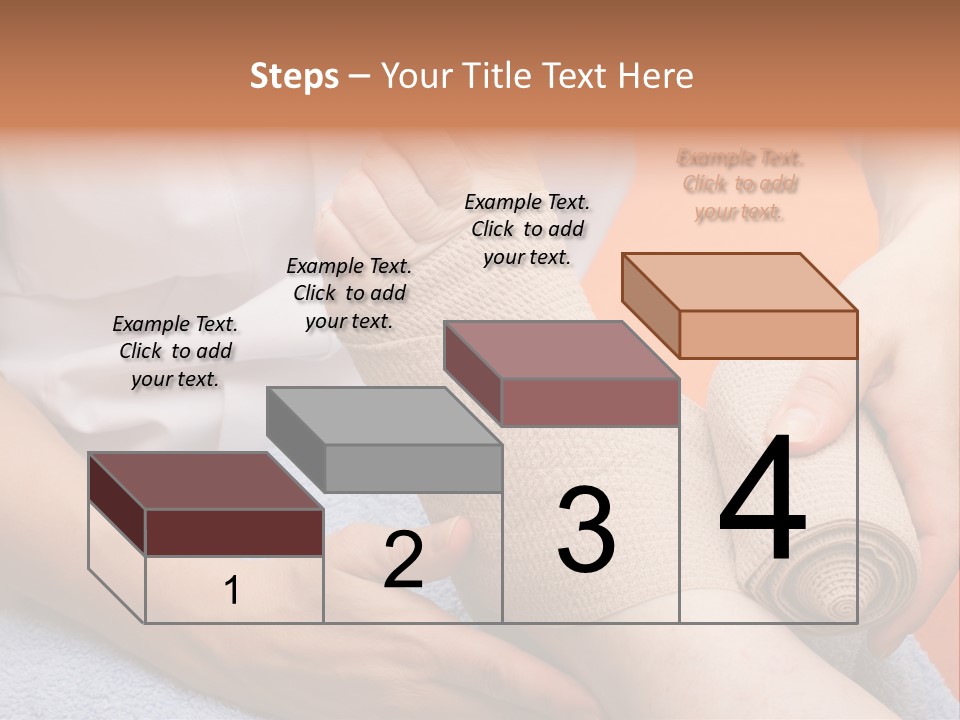 Steps – Your Title Text Here

Example Text. Click to add your text.

Example Text. Click to add your text.

Example Text. Click to add your text.

Example Text. Click to add your text.

1

2

3

4